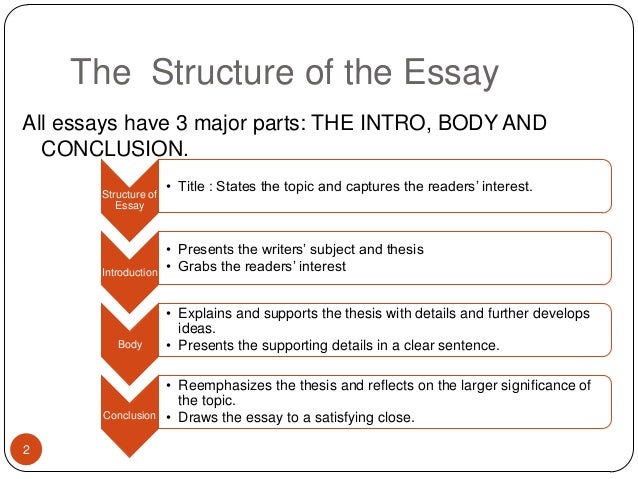 The Structure of the Essay

All essays have 3 major parts: THE INTRO, BODY AND CONCLUSION.

Structure of Essay

• Title : States the topic and captures the readers' interest.

Introduction

• Presents the writers' subject and thesis
• Grabs the readers' interest

Body

• Explains and supports the thesis with details and further develops ideas.
• Presents the supporting details in a clear sentence.

Conclusion

• Reemphasizes the thesis and reflects on the larger significance of the topic.
• Draws the essay to a satisfying close.

2